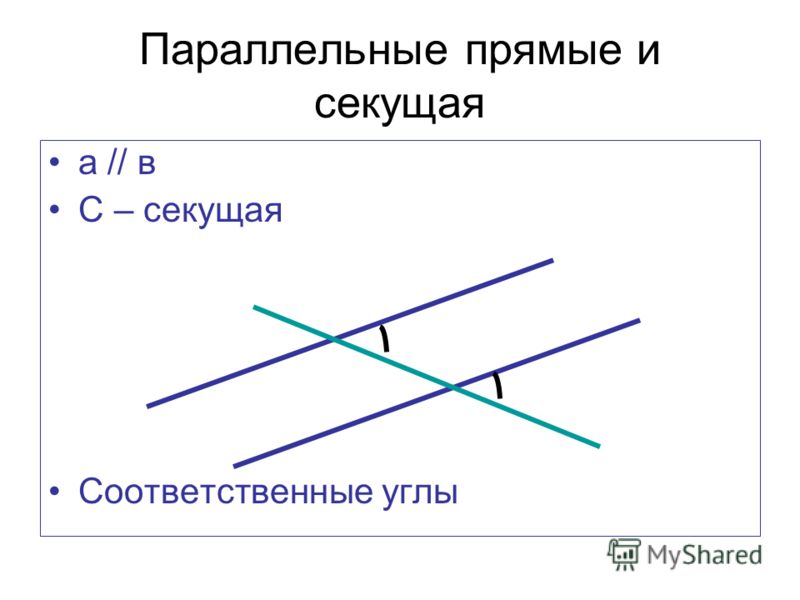 Параллельные прямые и секущая

• а // в
• С – секущая

• Соответственные углы

MyShared